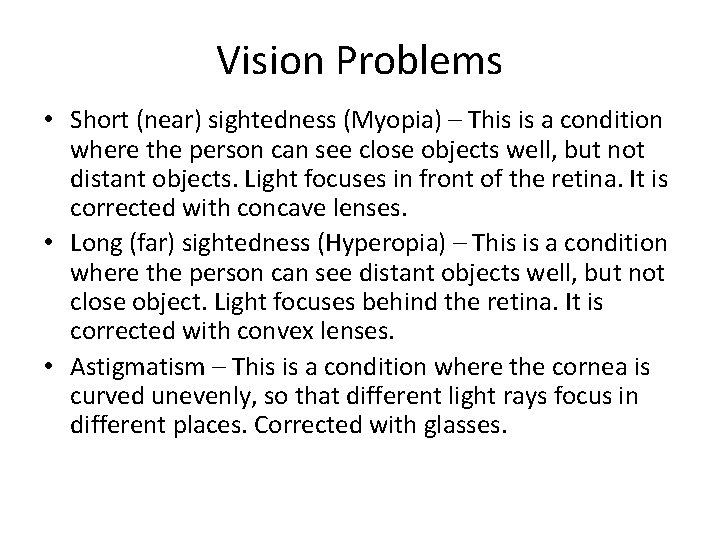 Vision Problems

• Short (near) sightedness (Myopia) – This is a condition where the person can see close objects well, but not distant objects. Light focuses in front of the retina. It is corrected with concave lenses.

• Long (far) sightedness (Hyperopia) – This is a condition where the person can see distant objects well, but not close object. Light focuses behind the retina. It is corrected with convex lenses.

• Astigmatism – This is a condition where the cornea is curved unevenly, so that different light rays focus in different places. Corrected with glasses.